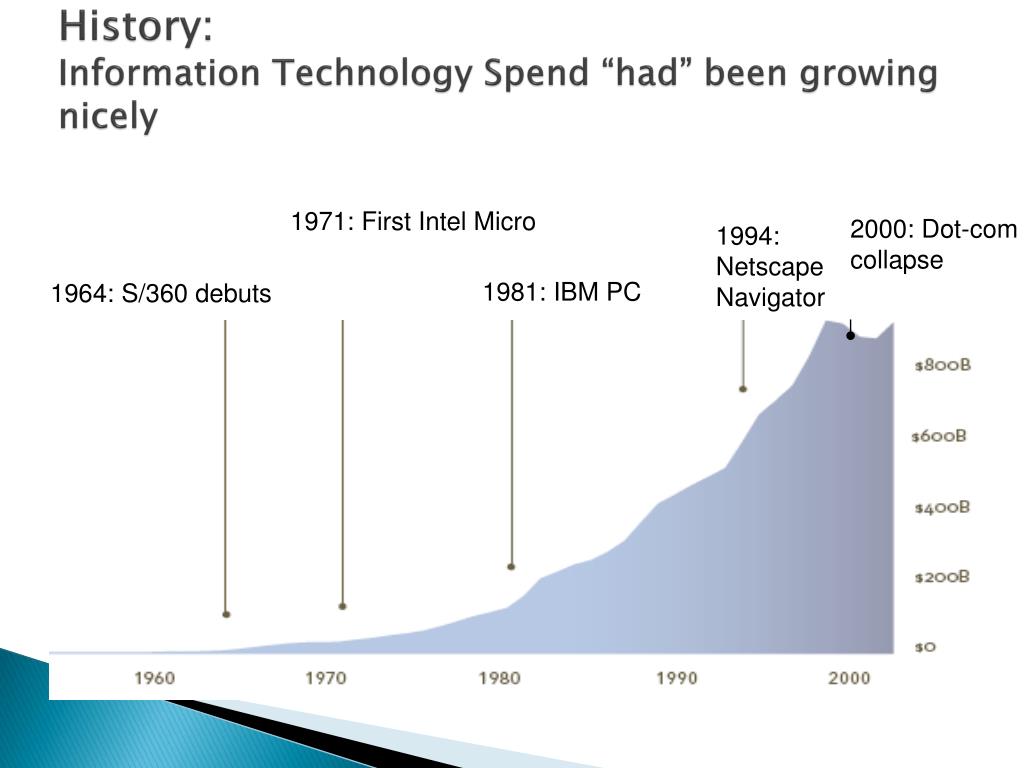 History:
Information Technology Spend “had” been growing nicely

1964: S/360 debuts

1971: First Intel Micro

1981: IBM PC

1994: Netscape Navigator

2000: Dot-com collapse

$800B
$600B
$400B
$200B
$0

1960
1970
1980
1990
2000